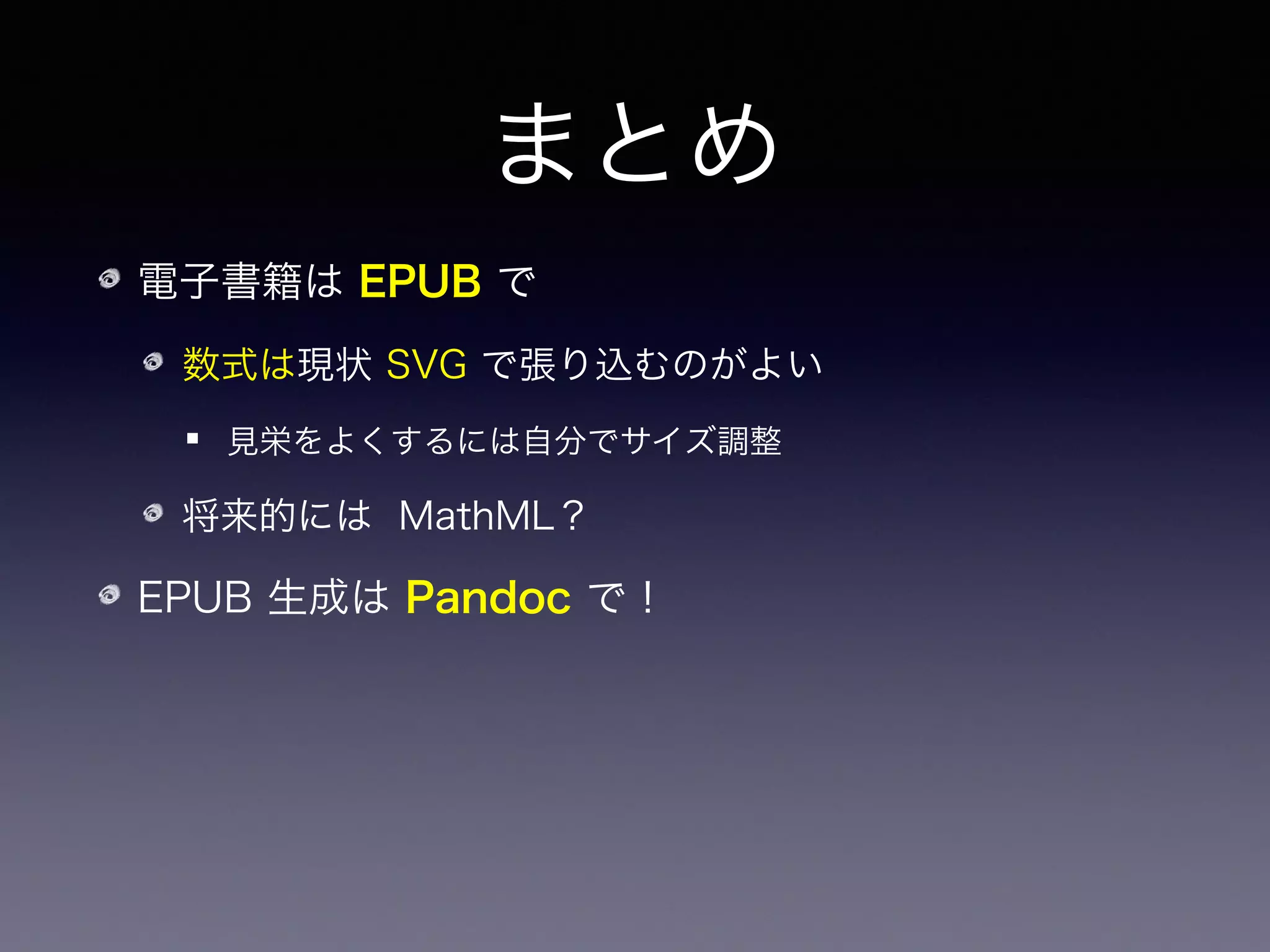 まとめ

電子書籍は EPUB で

数式は現状 SVG で張り込むのがよい

見栄をよくするには自分でサイズ調整

将来的には　MathML？

EPUB 生成は Pandoc で！